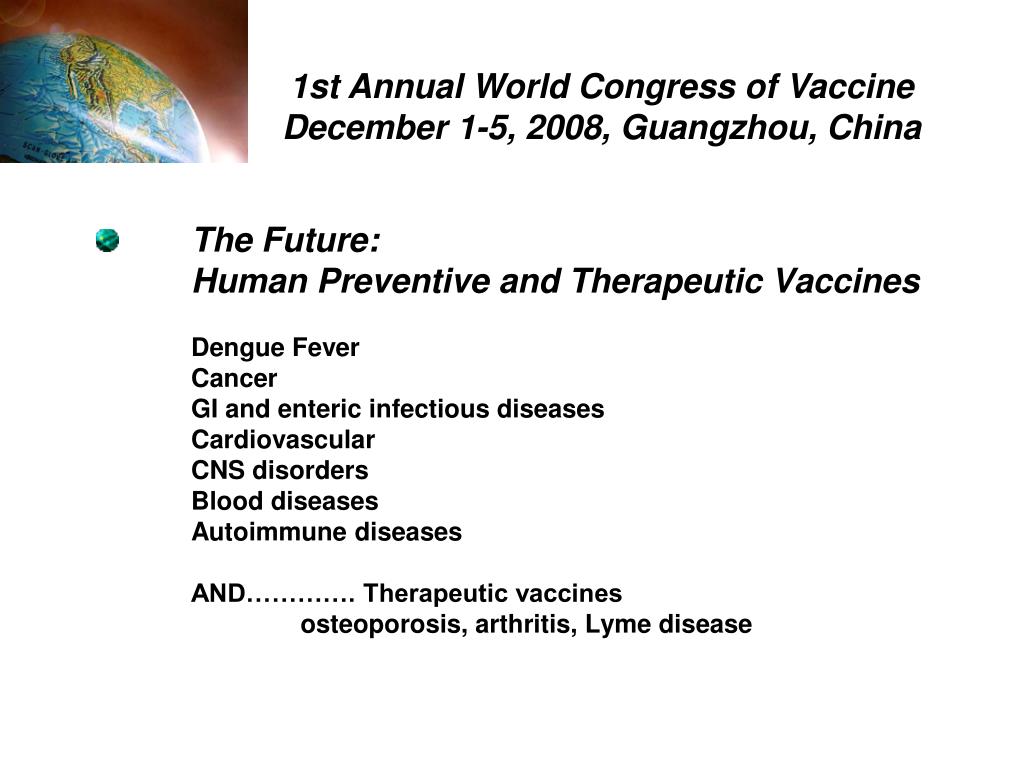 1st Annual World Congress of Vaccine
December 1-5, 2008, Guangzhou, China

The Future:
Human Preventive and Therapeutic Vaccines

Dengue Fever
Cancer
GI and enteric infectious diseases
Cardiovascular
CNS disorders
Blood diseases
Autoimmune diseases

AND………… Therapeutic vaccines
osteoporosis, arthritis, Lyme disease